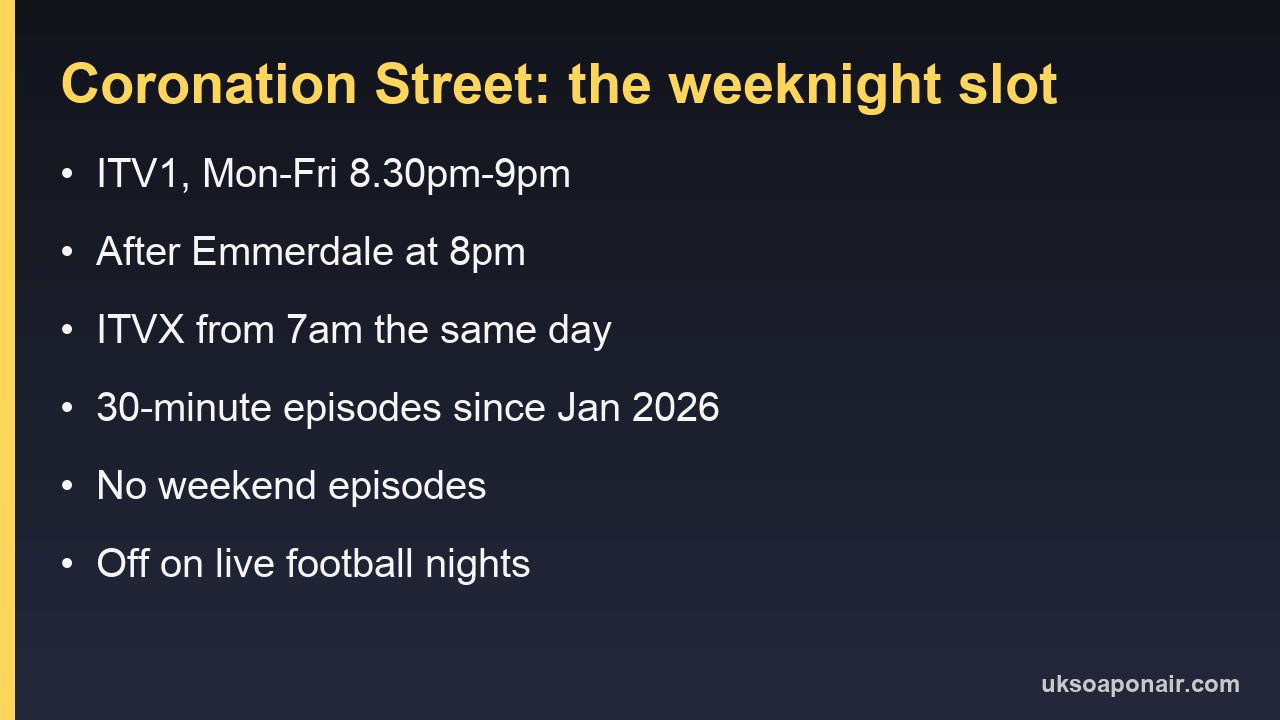 Coronation Street: the weeknight slot

• ITV1, Mon-Fri 8.30pm-9pm

• After Emmerdale at 8pm

• ITVX from 7am the same day

• 30-minute episodes since Jan 2026

• No weekend episodes

• Off on live football nights

uksoaponair.com